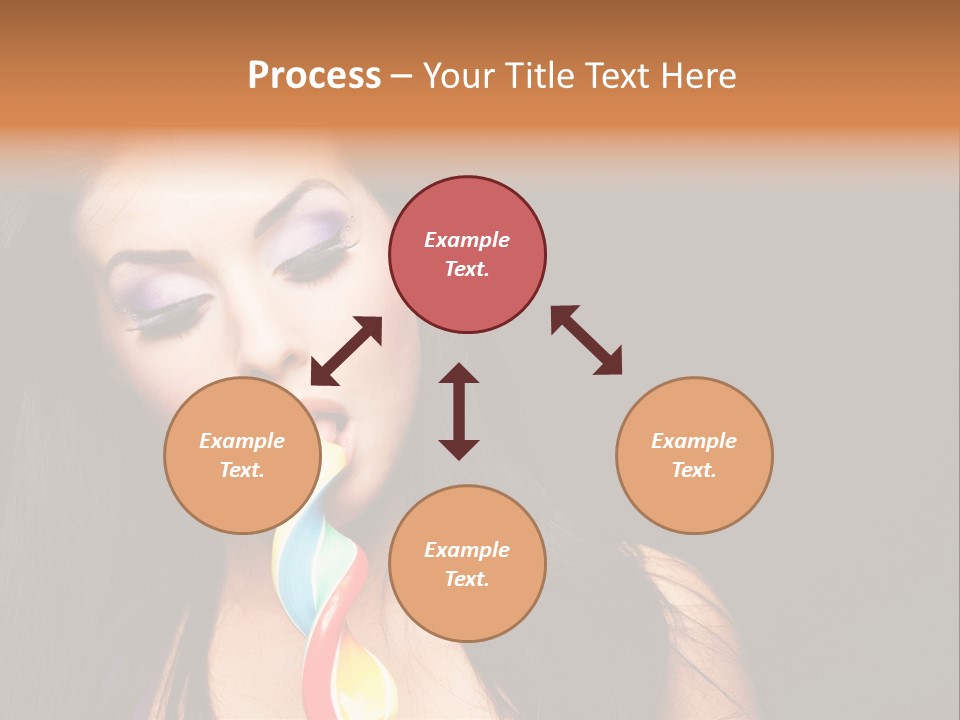 Process – Your Title Text Here

Example Text.

Example Text.

Example Text.

Example Text.